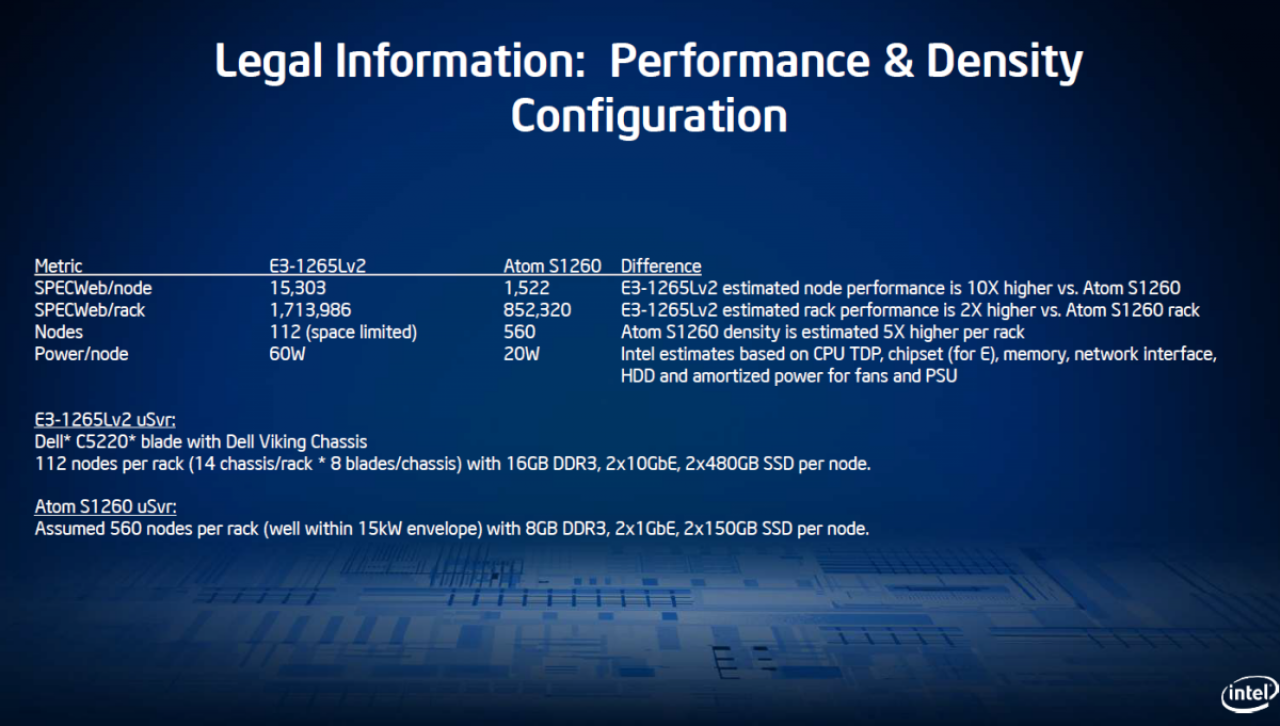 Legal Information: Performance & Density Configuration

| Metric | E3-1265Lv2 | Atom S1260 | Difference |
|---|---|---|---|
| SPECWeb/node | 15,303 | 1,522 | E3-1265Lv2 estimated node performance is 10X higher vs. Atom S1260 |
| SPECWeb/rack | 1,713,986 | 852,320 | E3-1265Lv2 estimated rack performance is 2X higher vs. Atom S1260 rack |
| Nodes | 112 (space limited) | 560 | Atom S1260 density is estimated 5X higher per rack |
| Power/node | 60W | 20W | Intel estimates based on CPU TDP, chipset (for E), memory, network interface, HDD and amortized power for fans and PSU |

E3-1265Lv2 uSvr:
Dell* C5220* blade with Dell Viking Chassis
112 nodes per rack (14 chassis/rack * 8 blades/chassis) with 16GB DDR3, 2x10GbE, 2x480GB SSD per node.

Atom S1260 uSvr:
Assumed 560 nodes per rack (well within 15kW envelope) with 8GB DDR3, 2x1GbE, 2x150GB SSD per node.

intel